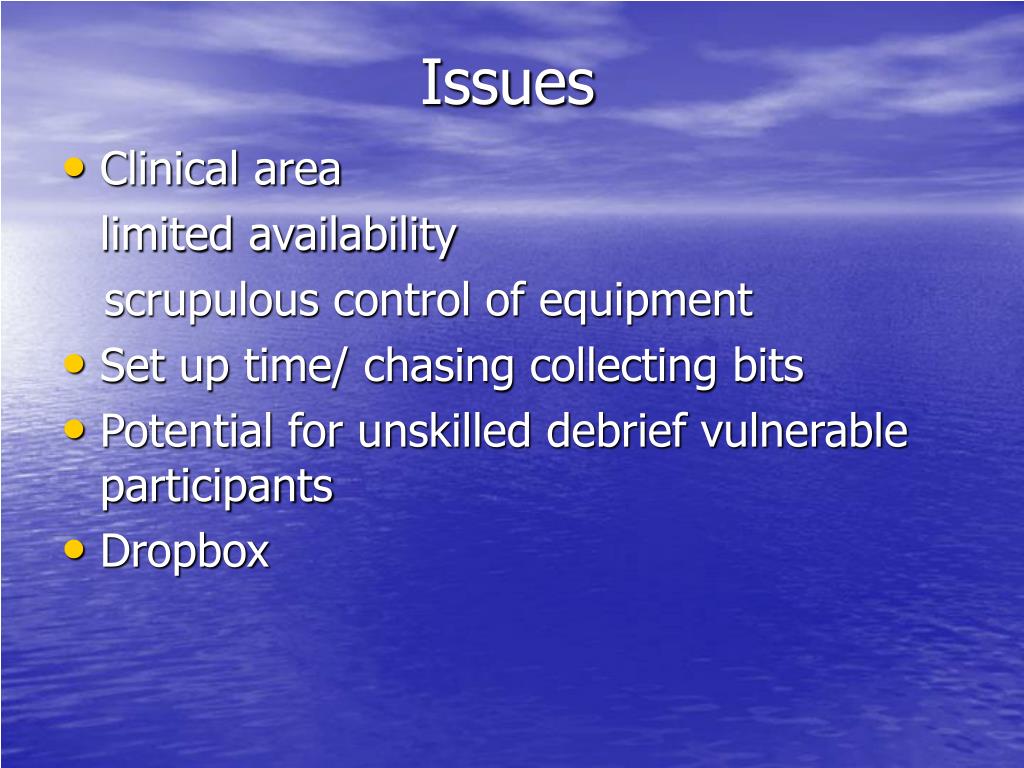 Issues

• Clinical area
limited availability
scrupulous control of equipment
• Set up time/ chasing collecting bits
• Potential for unskilled debrief vulnerable participants
• Dropbox